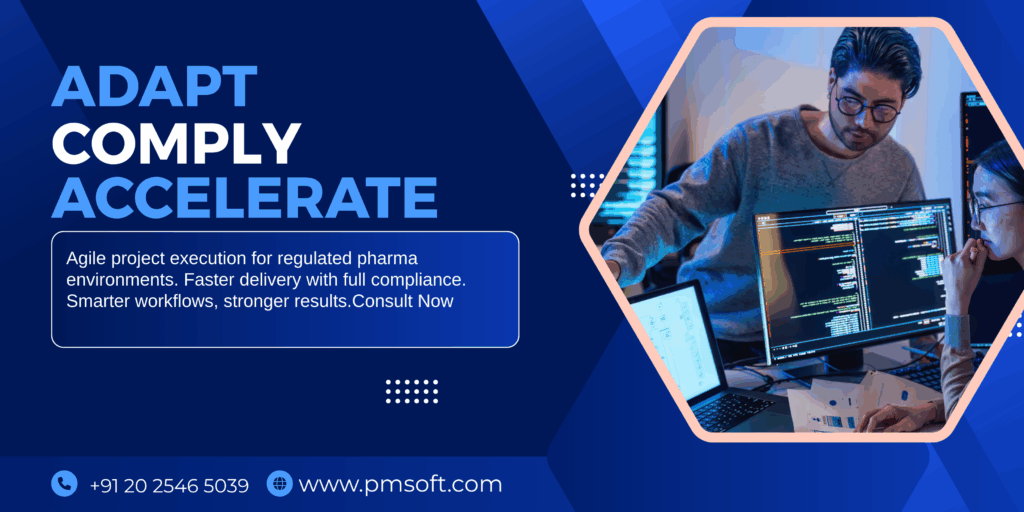 ADAPT
COMPLY
ACCELERATE

Agile project execution for regulated pharma environments. Faster delivery with full compliance. Smarter workflows, stronger results.Consult Now

+91 20 2546 5039 www.pmsoft.com